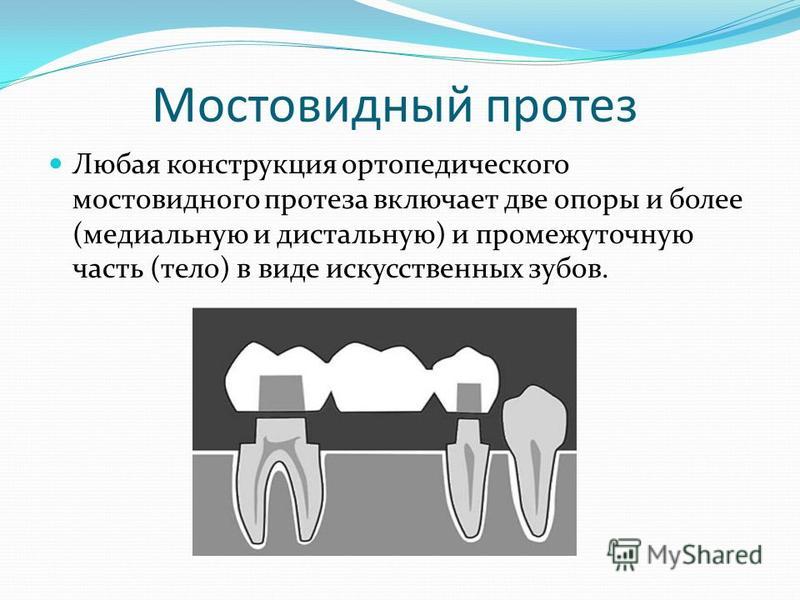 Мостовидный протез

Любая конструкция ортопедического мостовидного протеза включает две опоры и более (медиальную и дистальную) и промежуточную часть (тело) в виде искусственных зубов.

MyShared